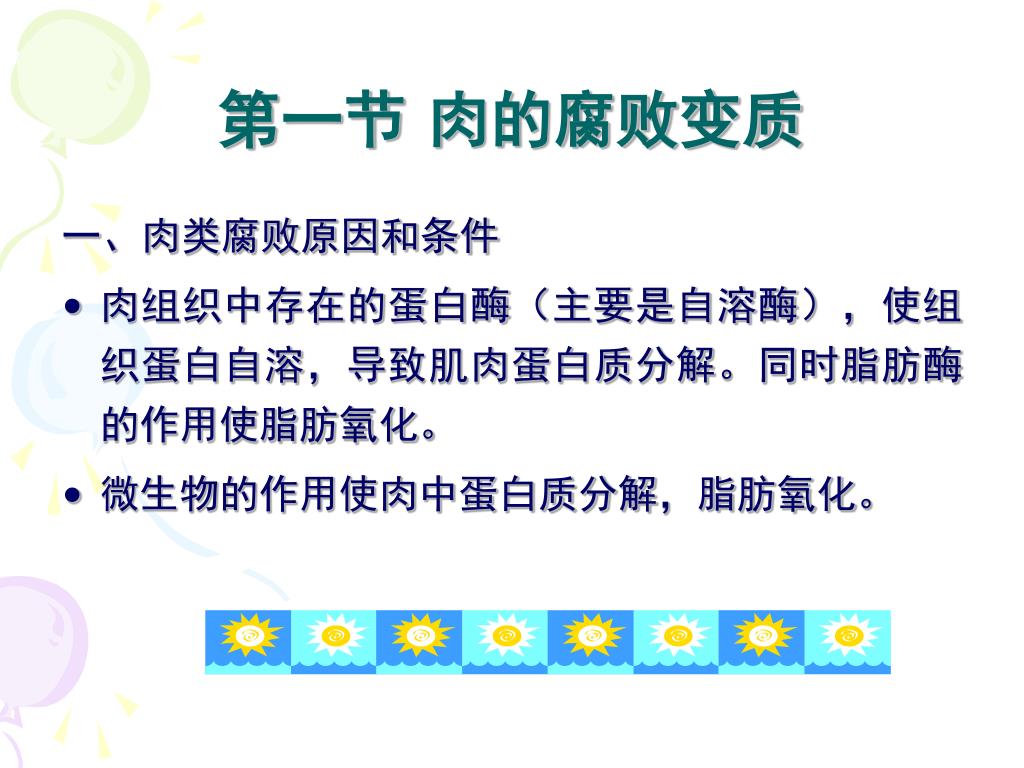 第一节 肉的腐败变质

一、肉类腐败原因和条件

• 肉组织中存在的蛋白酶（主要是自溶酶），使组织蛋白自溶，导致肌肉蛋白质分解。同时脂肪酶的作用使脂肪氧化。

• 微生物的作用使肉中蛋白质分解，脂肪氧化。